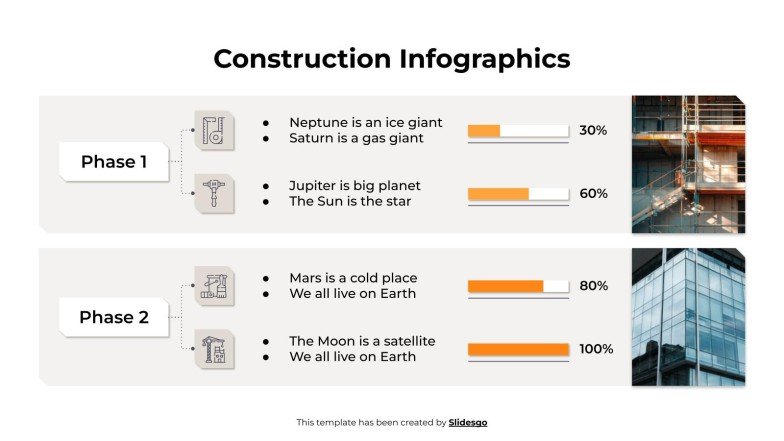 Construction Infographics

Phase 1

- Neptune is an ice giant
- Saturn is a gas giant

30%

- Jupiter is big planet
- The Sun is the star

60%

Phase 2

- Mars is a cold place
- We all live on Earth

80%

- The Moon is a satellite
- We all live on Earth

100%

This template has been created by Slidesgo